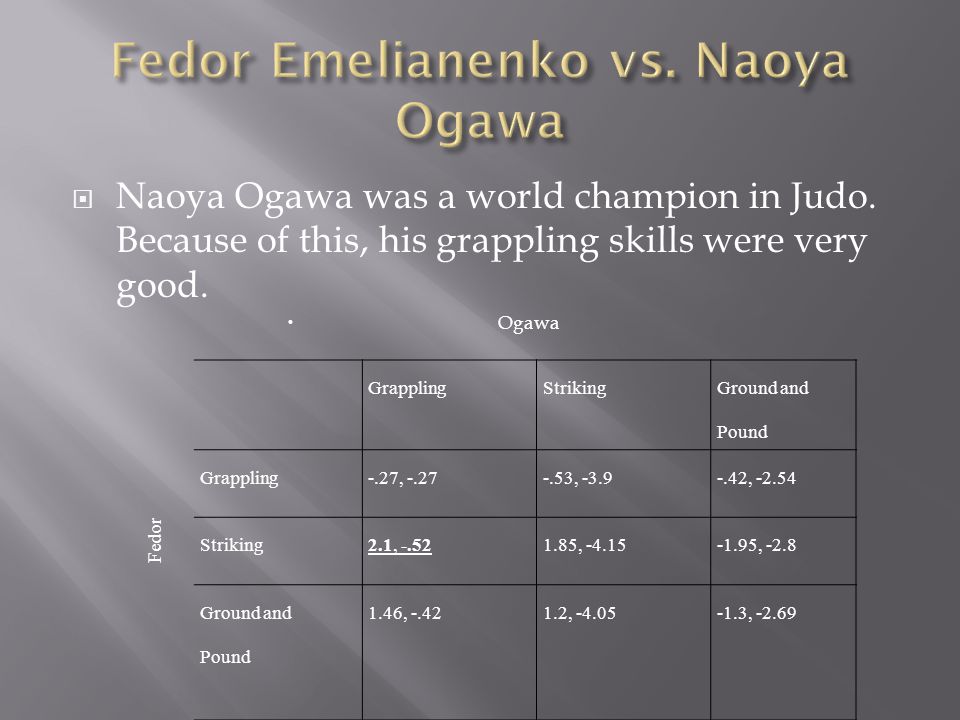 Fedor Emelianenko vs. Naoya Ogawa

Naoya Ogawa was a world champion in Judo. Because of this, his grappling skills were very good.

.

Ogawa

Fedor

| | Grappling | Striking | Ground and Pound |
|---|---|---|---|
| Grappling | -.27, -.27 | -.53, -3.9 | -.42, -2.54 |
| Striking | 2.1, -.52 | 1.85, -4.15 | -1.95, -2.8 |
| Ground and Pound | 1.46, -.42 | 1.2, -4.05 | -1.3, -2.69 |